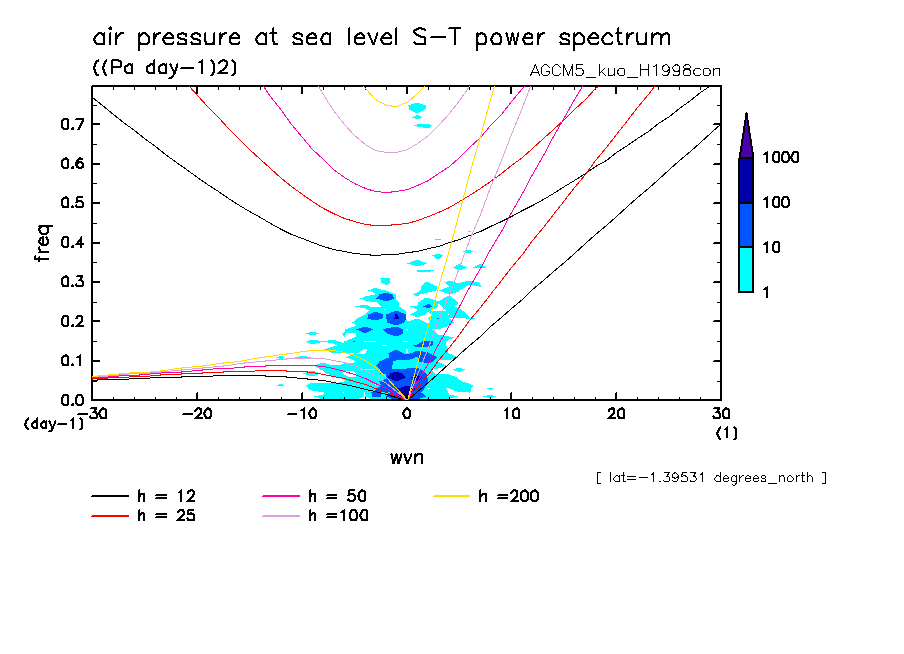 air pressure at sea level S-T power spectrum

((Pa day-1)2)

AGCM5_kuo_H1998con

freq

0.7
0.6
0.5
0.4
0.3
0.2
0.1
0.0

(day-1)

-30
-20
-10
0
10
20
30

(1)

wvn

1000
100
10
1

[ lat=-1.39531 degrees_north ]

h = 12
h = 25
h = 50
h =100
h =200